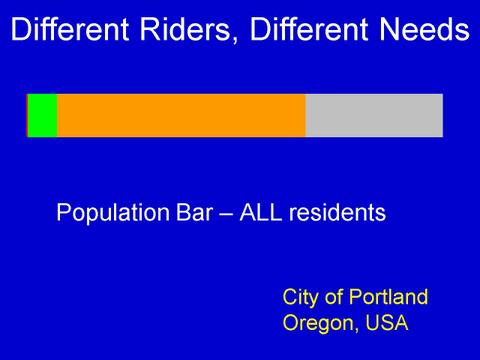 Different Riders, Different Needs

Population Bar – ALL residents

City of Portland
Oregon, USA